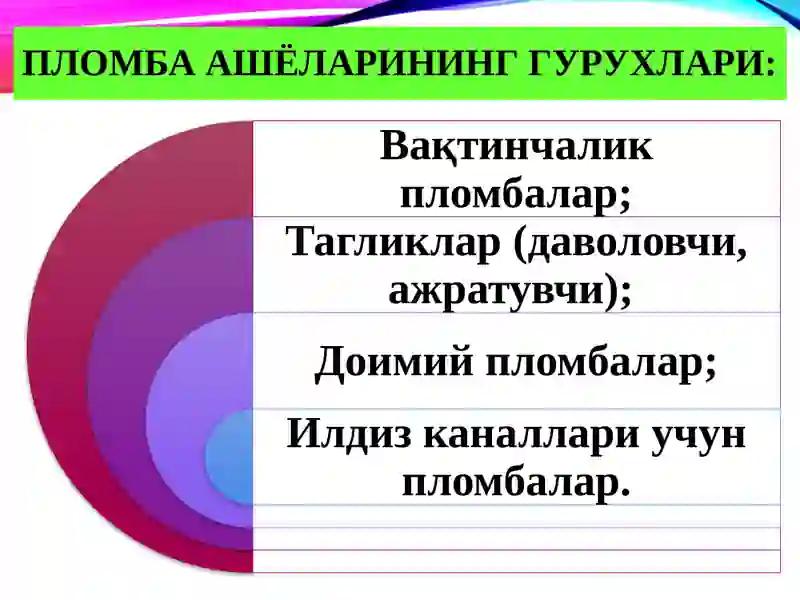 ПЛОМБА АШЁЛАРИНИНГ ГУРУХЛАРИ:

Вақтинчалик пломбалар;

Тагликлар (даволовчи, ажратувчи);

Доимий пломбалар;

Илдиз каналлари учун пломбалар.